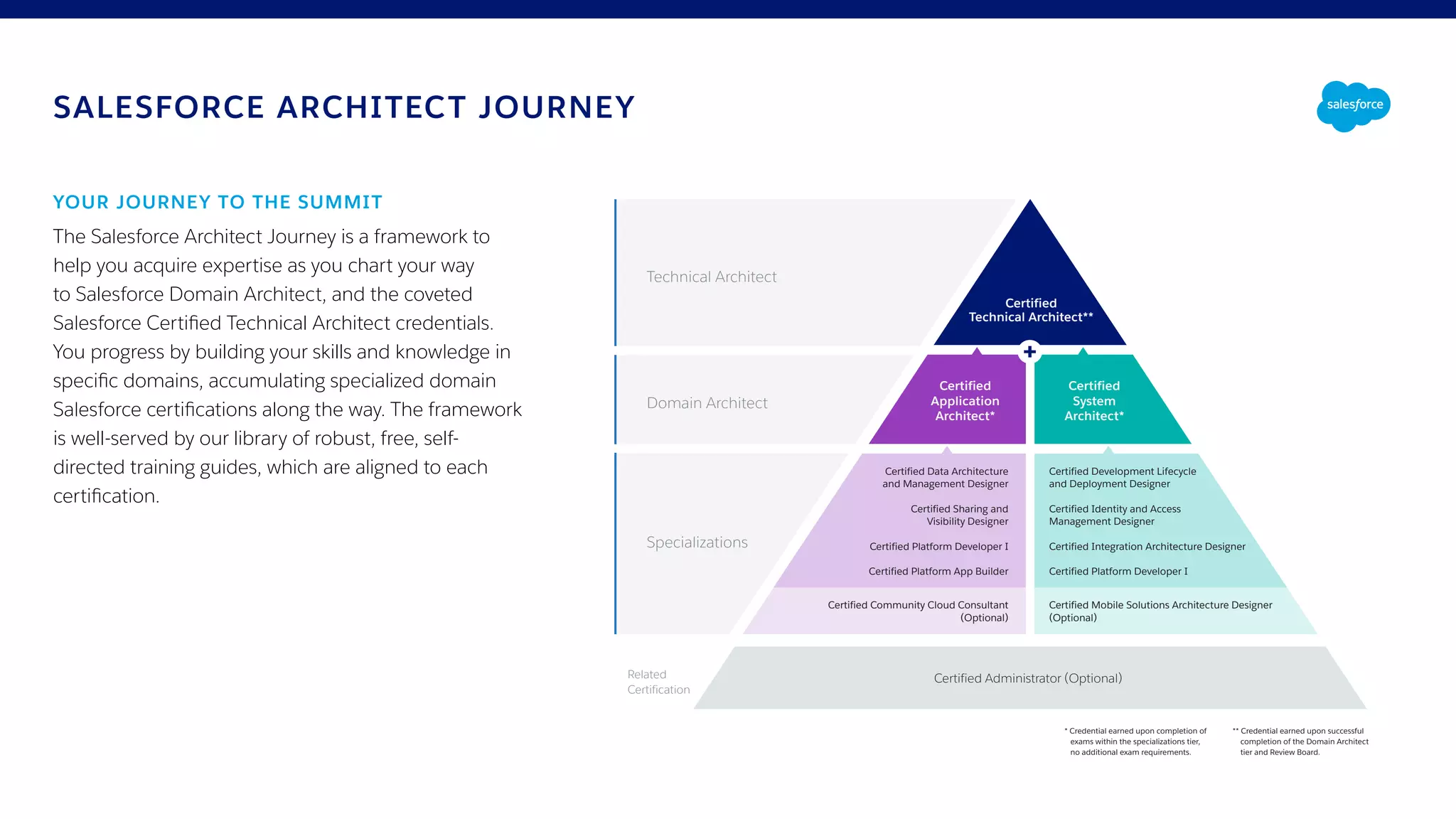 SALESFORCE ARCHITECT JOURNEY

salesforce

YOUR JOURNEY TO THE SUMMIT

The Salesforce Architect Journey is a framework to help you acquire expertise as you chart your way to Salesforce Domain Architect, and the coveted Salesforce Certified Technical Architect credentials. You progress by building your skills and knowledge in specific domains, accumulating specialized domain Salesforce certifications along the way. The framework is well-served by our library of robust, free, self-directed training guides, which are aligned to each certification.

Technical Architect

Certified Technical Architect**

+

Domain Architect

Certified Application Architect*

Certified System Architect*

Specializations

Certified Data Architecture and Management Designer

Certified Sharing and Visibility Designer

Certified Platform Developer I

Certified Platform App Builder

Certified Community Cloud Consultant (Optional)

Certified Development Lifecycle and Deployment Designer

Certified Identity and Access Management Designer

Certified Integration Architecture Designer

Certified Platform Developer I

Certified Mobile Solutions Architecture Designer (Optional)

Related Certification

Certified Administrator (Optional)

* Credential earned upon completion of exams within the specializations tier, no additional exam requirements.

** Credential earned upon successful completion of the Domain Architect tier and Review Board.